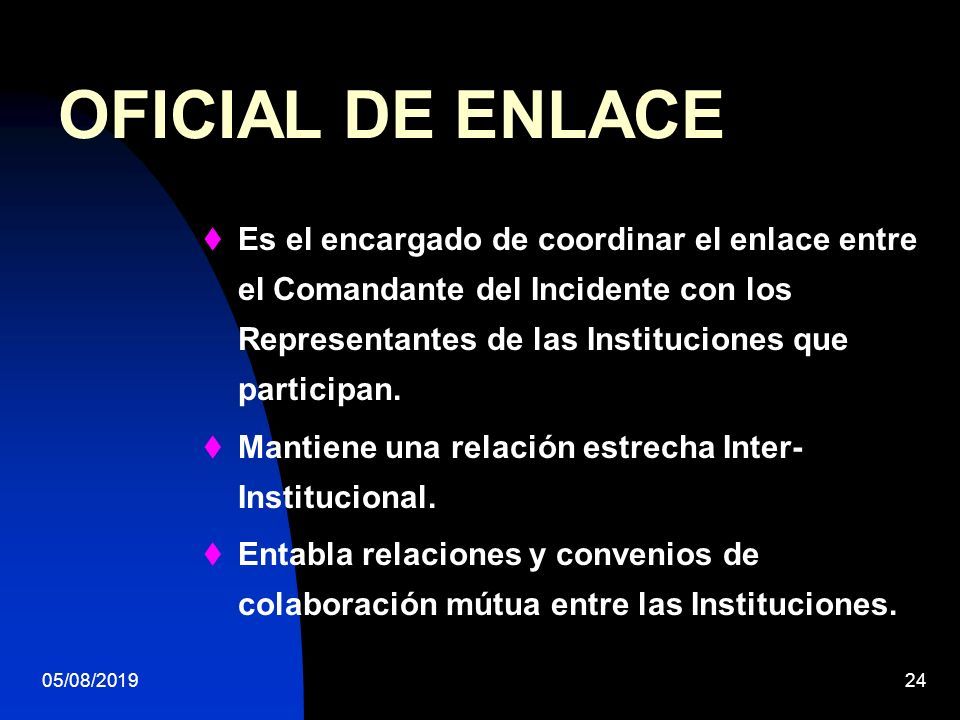 OFICIAL DE ENLACE

♦ Es el encargado de coordinar el enlace entre el Comandante del Incidente con los Representantes de las Instituciones que participan.

♦ Mantiene una relación estrecha Inter-Institucional.

♦ Entabla relaciones y convenios de colaboración mútua entre las Instituciones.

05/08/2019

24